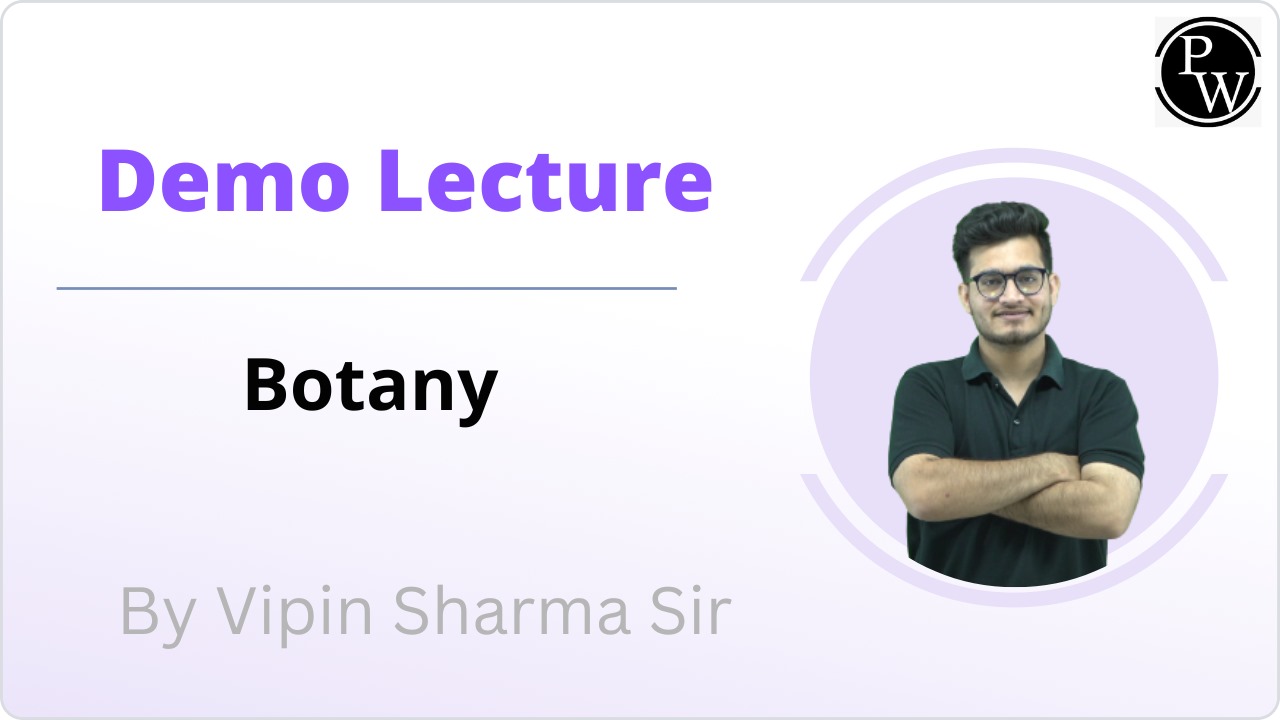 PW

Demo Lecture

Botany

By Vipin Sharma Sir